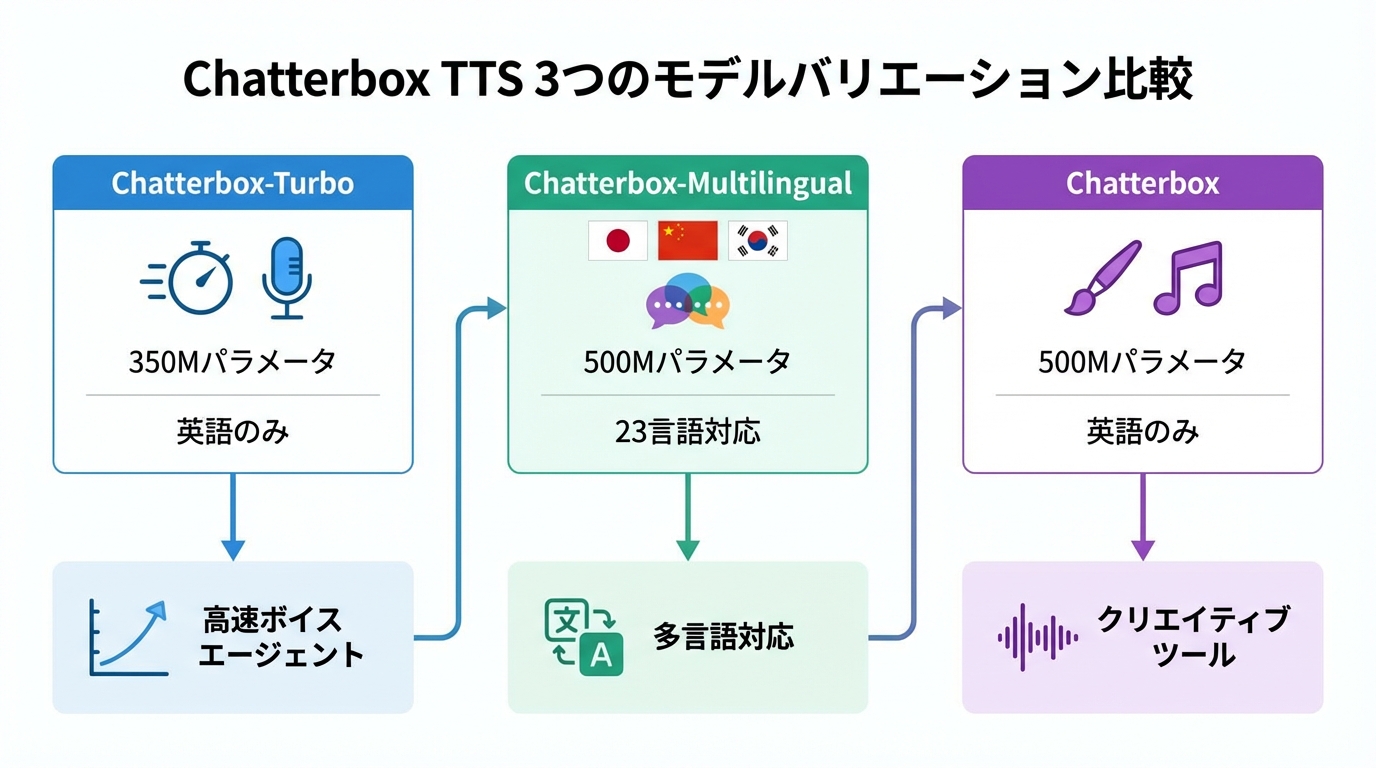 Chatterbox TTS 3つのモデルバリエーション比較

Chatterbox-Turbo

350Mパラメータ

英語のみ

高速ボイスエージェント

Chatterbox-Multilingual

500Mパラメータ

23言語対応

文

A

多言語対応

Chatterbox

500Mパラメータ

英語のみ

クリエイティブツール